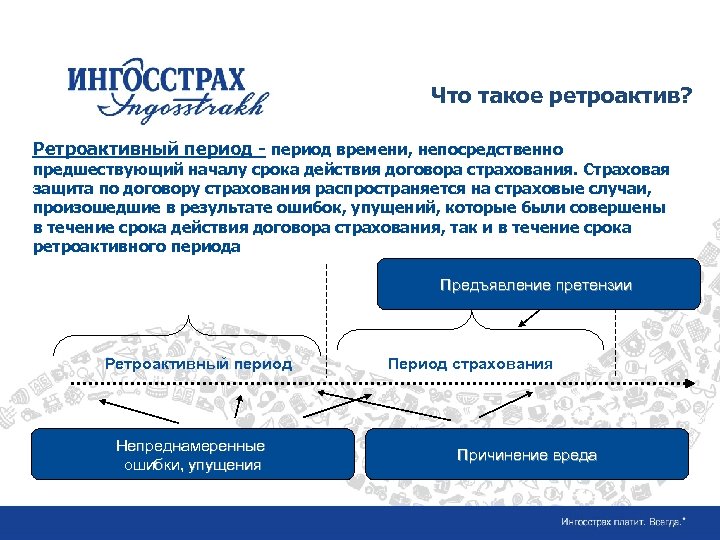 ИНГОССТРАХ
Ingosstrakh

Что такое ретроактив?

Ретроактивный период - период времени, непосредственно предшествующий началу срока действия договора страхования. Страховая защита по договору страхования распространяется на страховые случаи, произошедшие в результате ошибок, упущений, которые были совершены в течение срока действия договора страхования, так и в течение срока ретроактивного периода

Предъявление претензии

Ретроактивный период

Период страхования

Непреднамеренные ошибки, упущения

Причинение вреда

Ингосстрах платит. Всегда.*